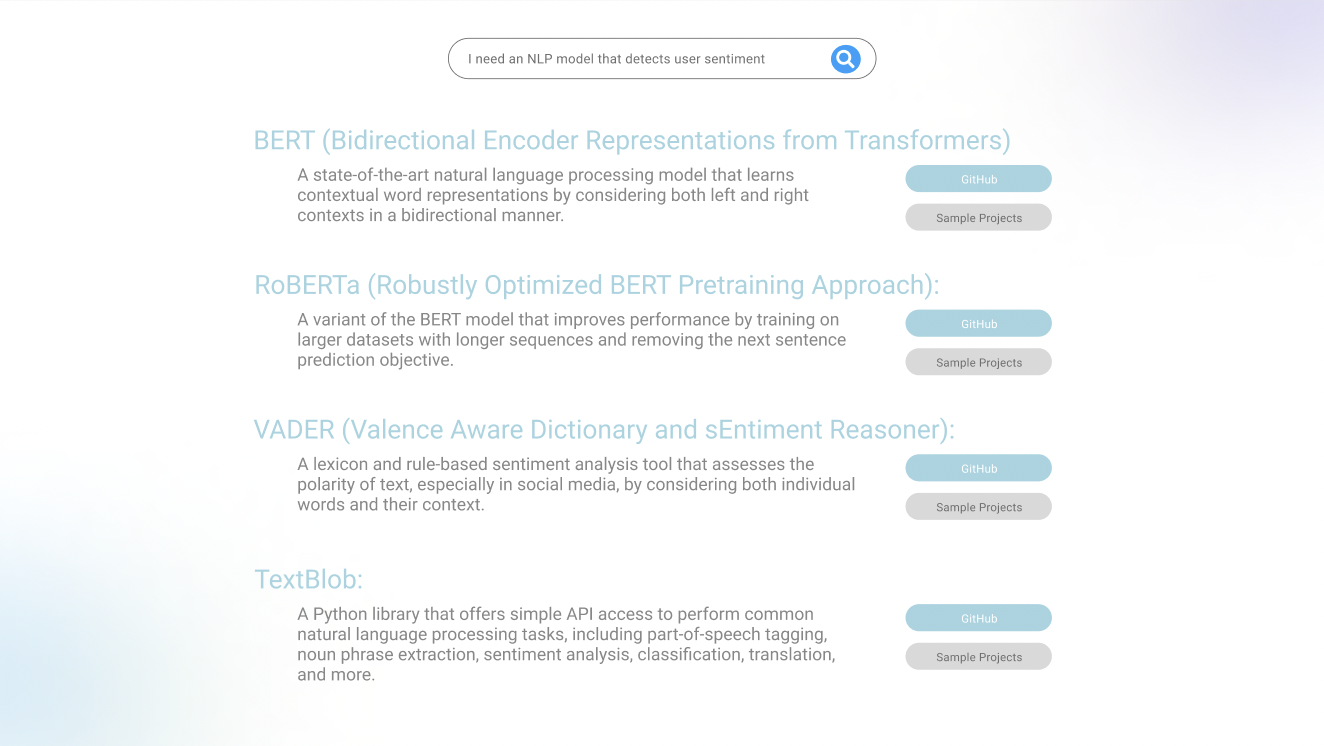 I need an NLP model that detects user sentiment

BERT (Bidirectional Encoder Representations from Transformers)

A state-of-the-art natural language processing model that learns contextual word representations by considering both left and right contexts in a bidirectional manner.

GitHub

Sample Projects

RoBERTa (Robustly Optimized BERT Pretraining Approach):

A variant of the BERT model that improves performance by training on larger datasets with longer sequences and removing the next sentence prediction objective.

GitHub

Sample Projects

VADER (Valence Aware Dictionary and sEntiment Reasoner):

A lexicon and rule-based sentiment analysis tool that assesses the polarity of text, especially in social media, by considering both individual words and their context.

GitHub

Sample Projects

TextBlob:

A Python library that offers simple API access to perform common natural language processing tasks, including part-of-speech tagging, noun phrase extraction, sentiment analysis, classification, translation, and more.

GitHub

Sample Projects